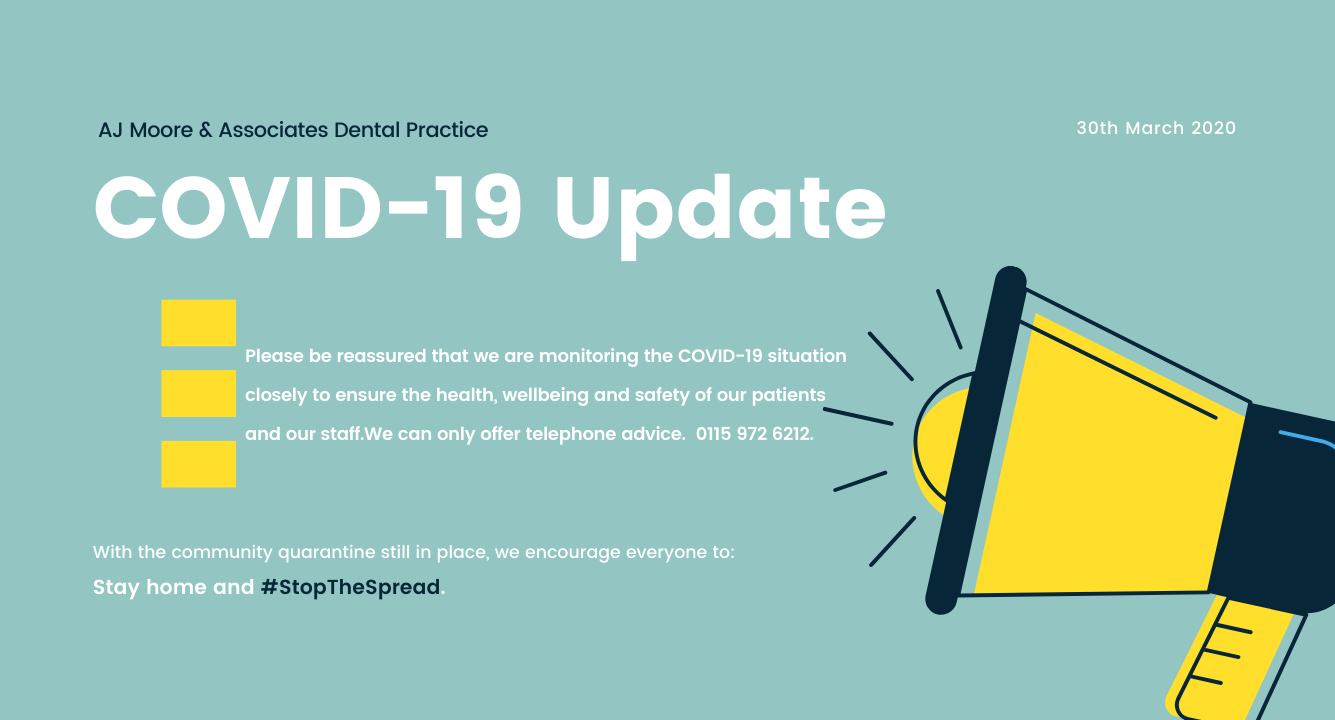 AJ Moore & Associates Dental Practice

30th March 2020

COVID-19 Update

Please be reassured that we are monitoring the COVID-19 situation closely to ensure the health, wellbeing and safety of our patients and our staff.We can only offer telephone advice. 0115 972 6212.

With the community quarantine still in place, we encourage everyone to:

Stay home and #StopTheSpread.